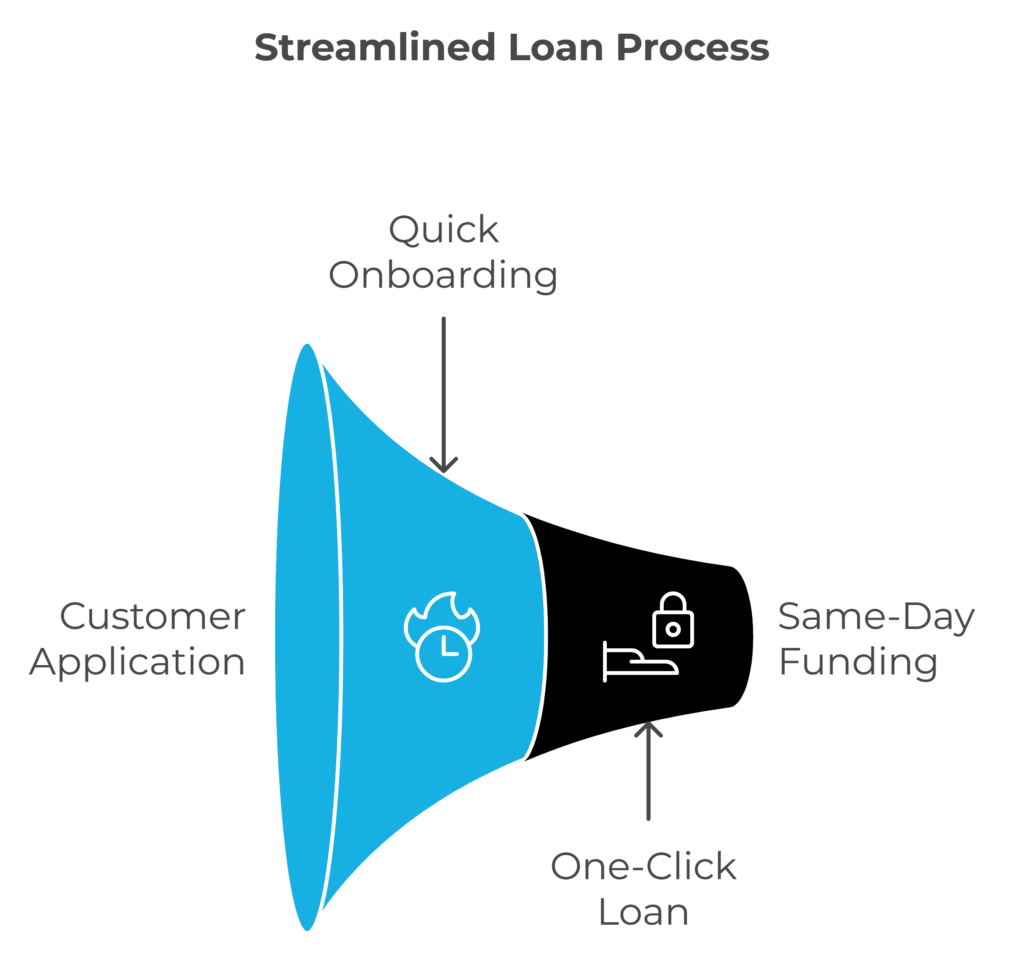 Streamlined Loan Process

Quick Onboarding

Customer Application

Same-Day Funding

One-Click Loan